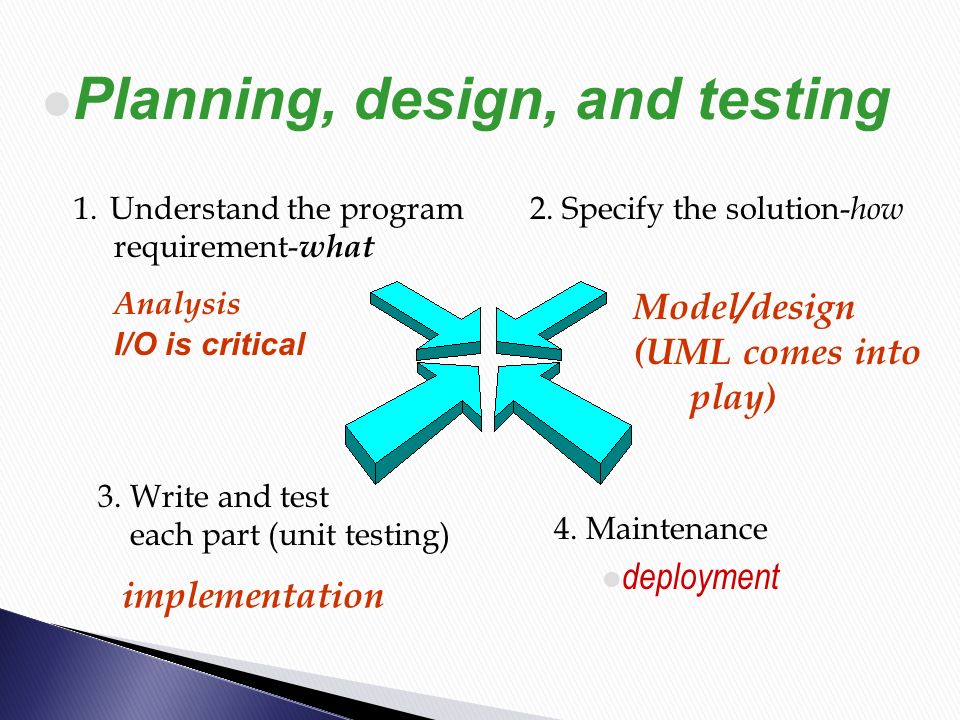 Planning, design, and testing

1. Understand the program requirement-what

Analysis
I/O is critical

2. Specify the solution-how

Model/design (UML comes into play)

3. Write and test each part (unit testing)

implementation

4. Maintenance

deployment